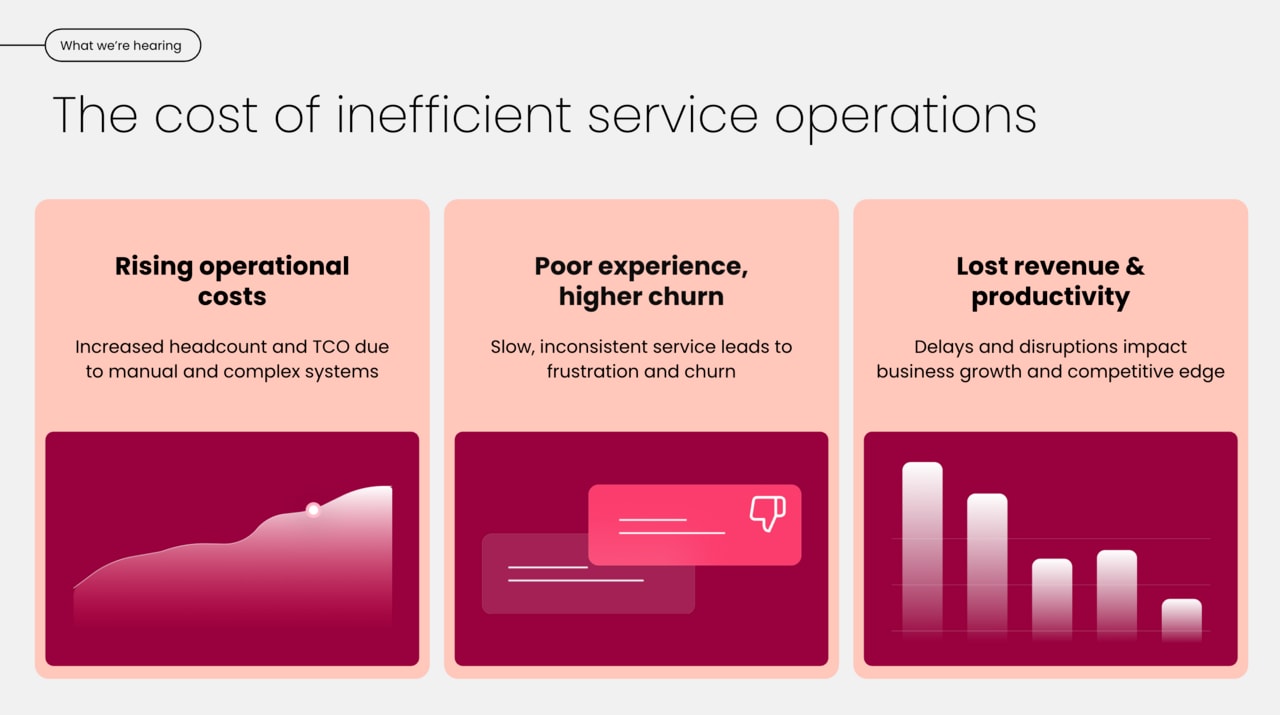 What we're hearing

The cost of inefficient service operations

Rising operational costs

Increased headcount and TCO due to manual and complex systems

Poor experience, higher churn

Slow, inconsistent service leads to frustration and churn

Lost revenue & productivity

Delays and disruptions impact business growth and competitive edge